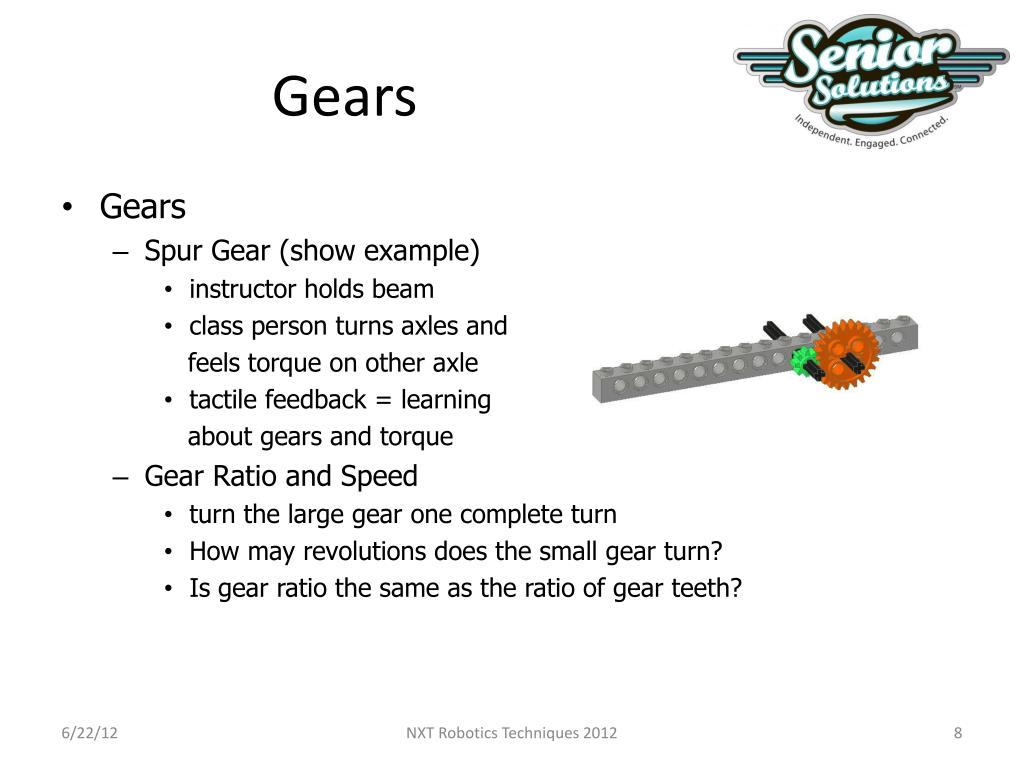 Gears

Senior Solutions
Independent. Engaged. Connected.

• Gears
  – Spur Gear (show example)
    • instructor holds beam
    • class person turns axles and feels torque on other axle
    • tactile feedback = learning about gears and torque
  – Gear Ratio and Speed
    • turn the large gear one complete turn
    • How may revolutions does the small gear turn?
    • Is gear ratio the same as the ratio of gear teeth?

6/22/12

NXT Robotics Techniques 2012

8